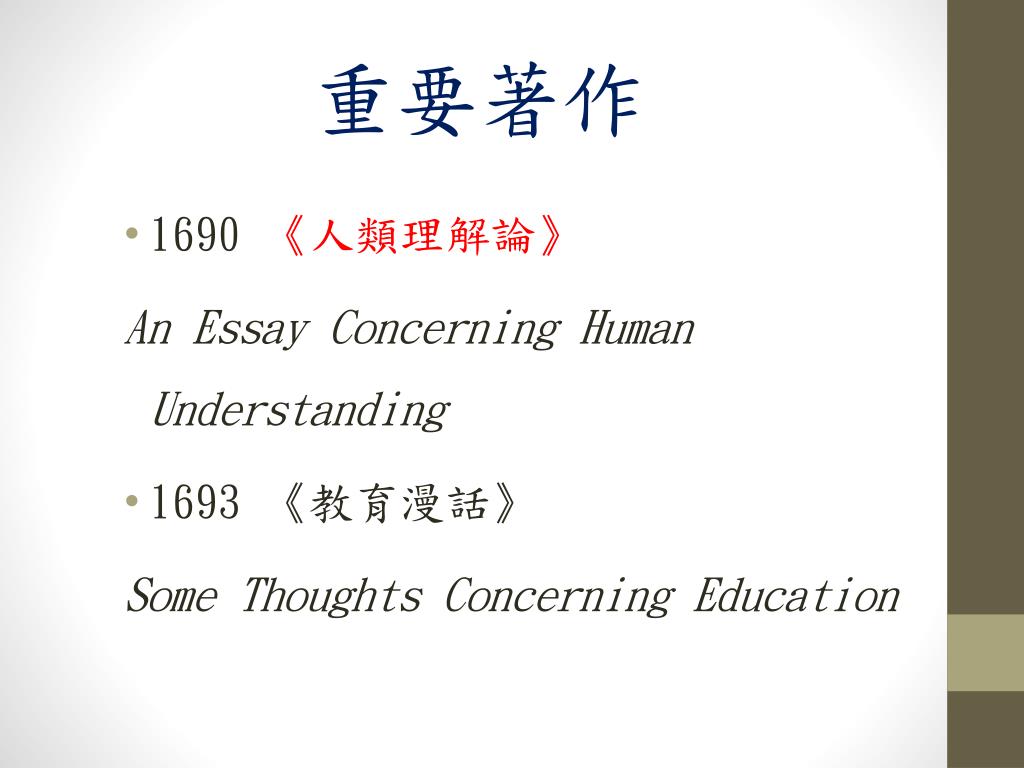 重要著作

• 1690 《人類理解論》

An Essay Concerning Human Understanding

• 1693 《教育漫話》

Some Thoughts Concerning Education